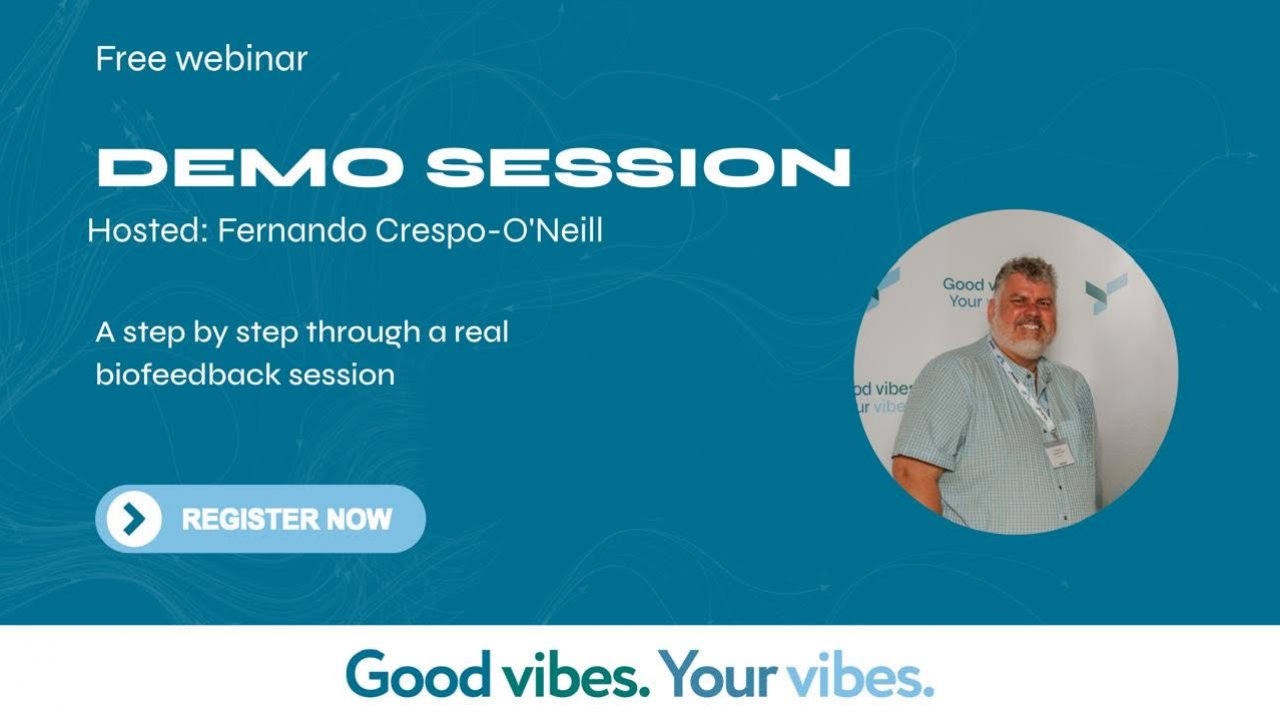 Free webinar

DEMO SESSION

Hosted: Fernando Crespo-O'Neill

A step by step through a real biofeedback session

REGISTER NOW

Good v
Your

od vibes
ur vibe

Good vibes. Your vibes.